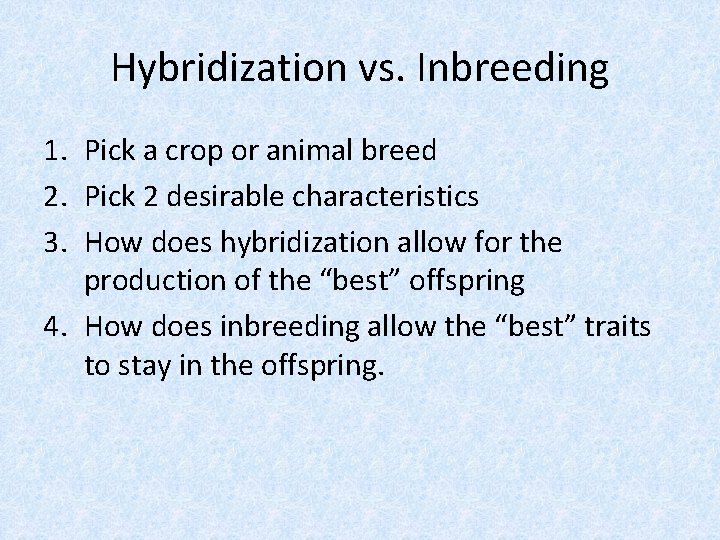 Hybridization vs. Inbreeding

1. Pick a crop or animal breed
2. Pick 2 desirable characteristics
3. How does hybridization allow for the production of the “best” offspring
4. How does inbreeding allow the “best” traits to stay in the offspring.